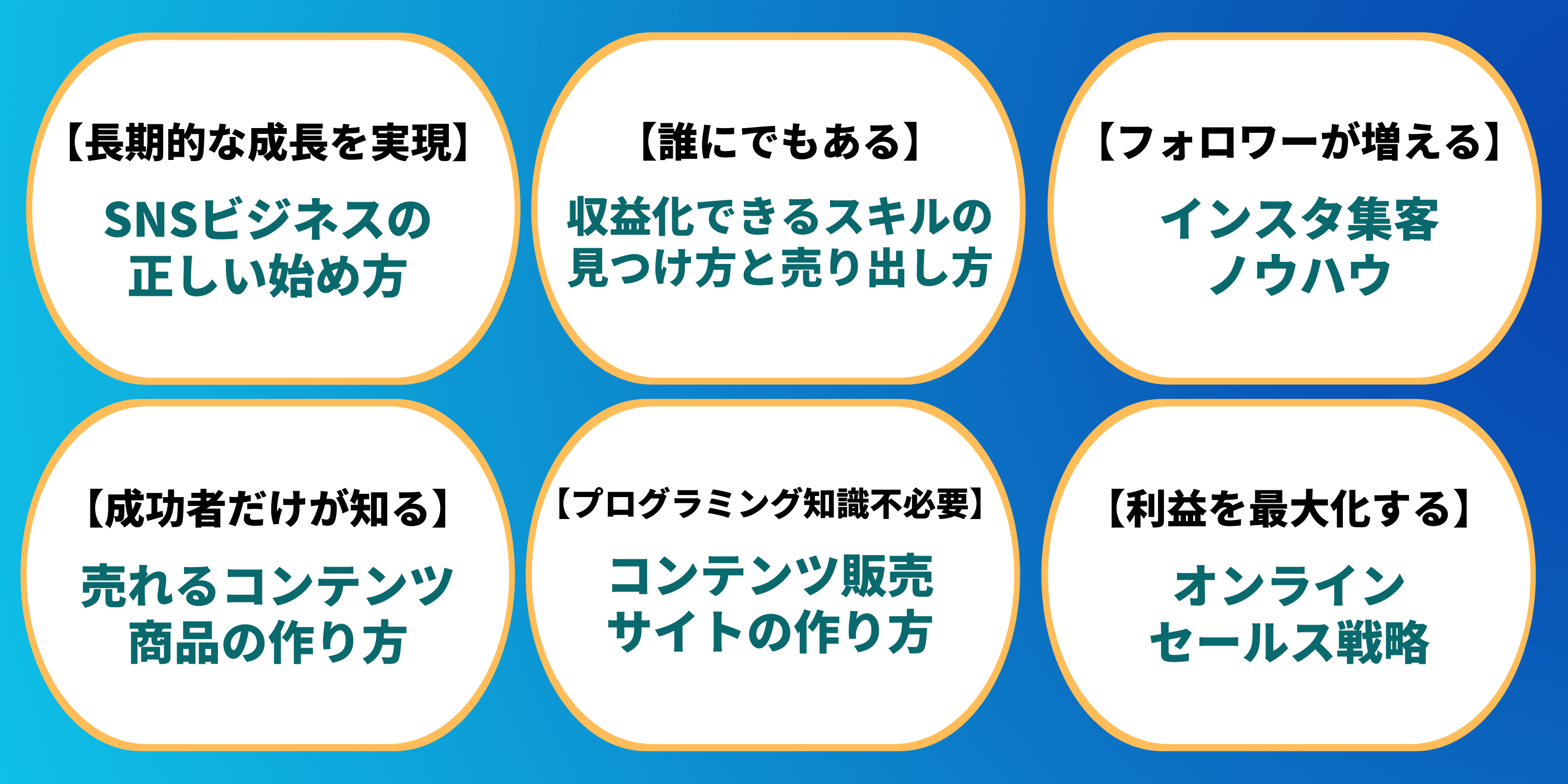 【長期的な成長を実現】
SNSビジネスの
正しい始め方

【誰にでもある】
収益化できるスキルの
見つけ方と売り出し方

【フォロワーが増える】
インスタ集客
ノウハウ

【成功者だけが知る】
売れるコンテンツ
商品の作り方

【プログラミング知識不必要】
コンテンツ販売
サイトの作り方

【利益を最大化する】
オンライン
セールス戦略